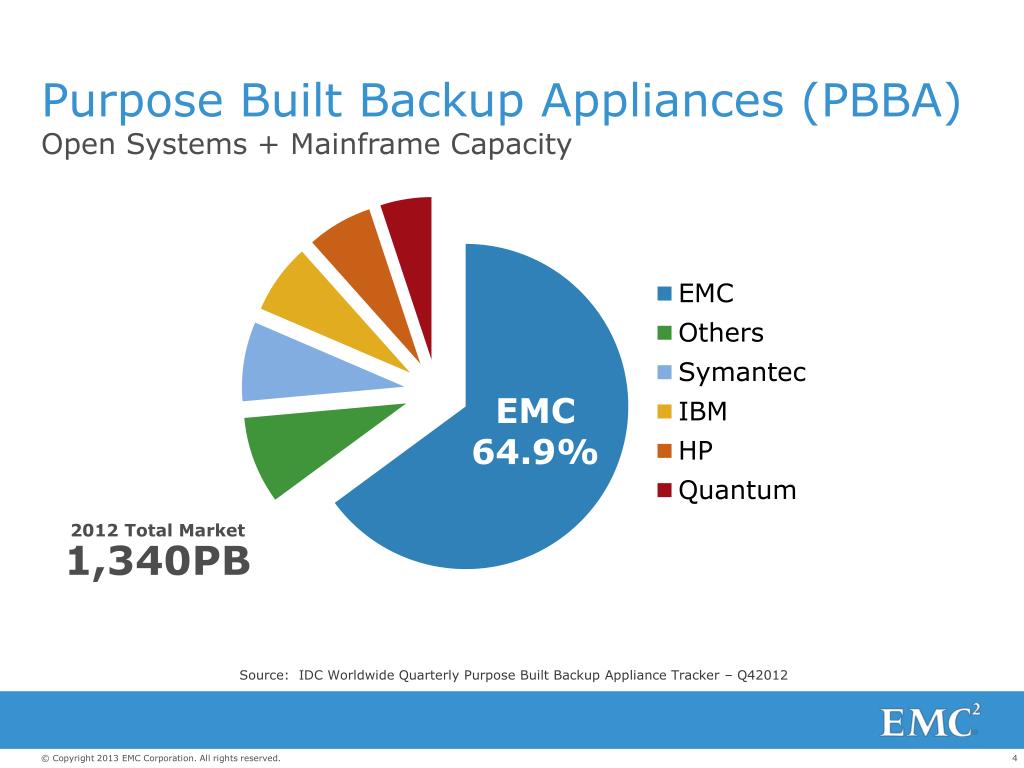 Purpose Built Backup Appliances (PBBA)
Open Systems + Mainframe Capacity

EMC
64.9%

EMC
Others
Symantec
IBM
HP
Quantum

2012 Total Market
1,340PB

Source: IDC Worldwide Quarterly Purpose Built Backup Appliance Tracker – Q42012

EMC$^2$

© Copyright 2013 EMC Corporation. All rights reserved.

4